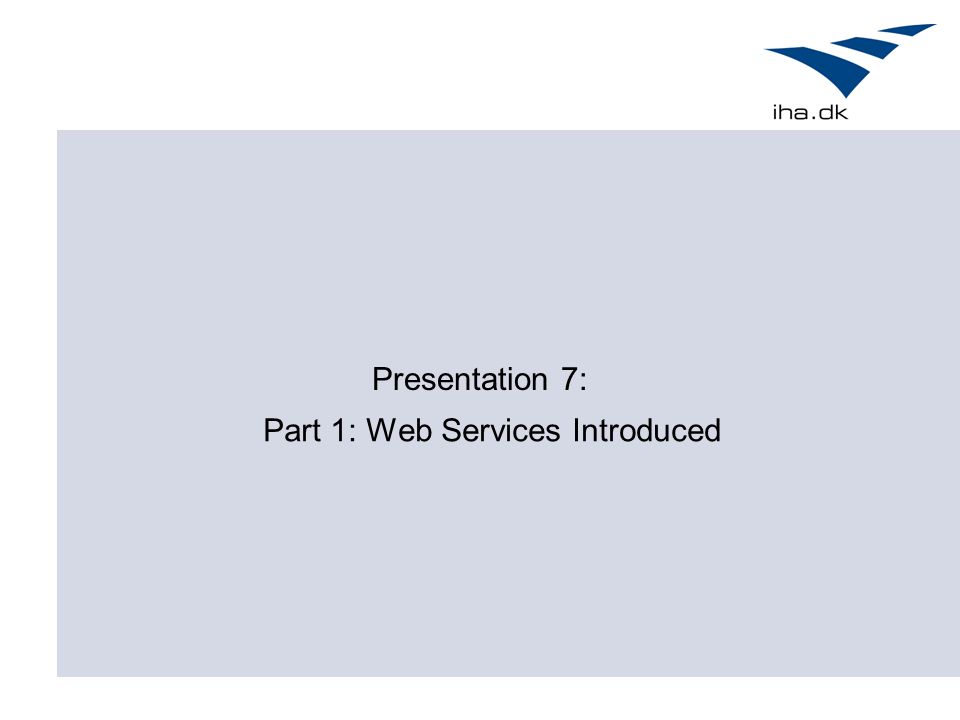 iha.dk

Presentation 7:

Part 1: Web Services Introduced